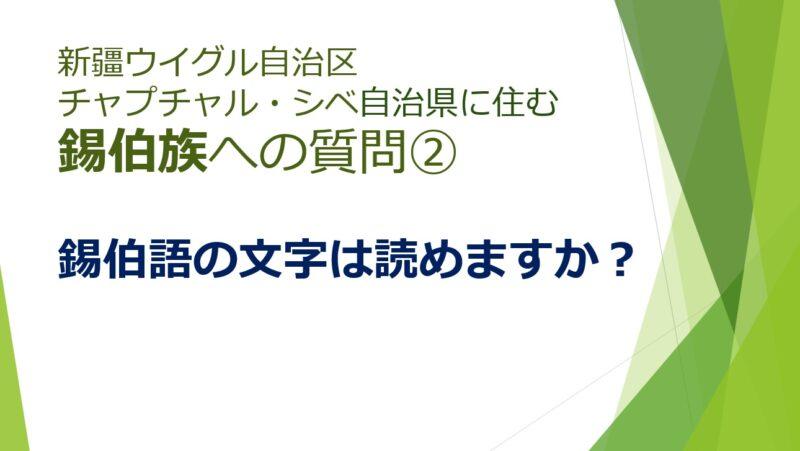 新疆ウイグル自治区
チャプチャル・シベ自治県に住む
錫伯族への質問②

錫伯語の文字は読めますか？